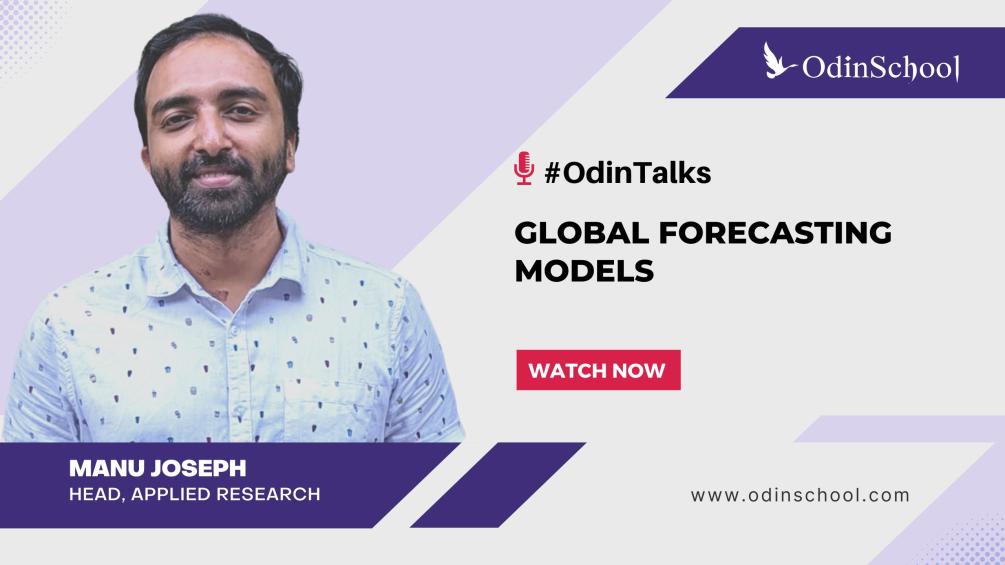 OdinSchool

#OdinTalks

GLOBAL FORECASTING MODELS

WATCH NOW

MANU JOSEPH
HEAD, APPLIED RESEARCH

www.odinschool.com